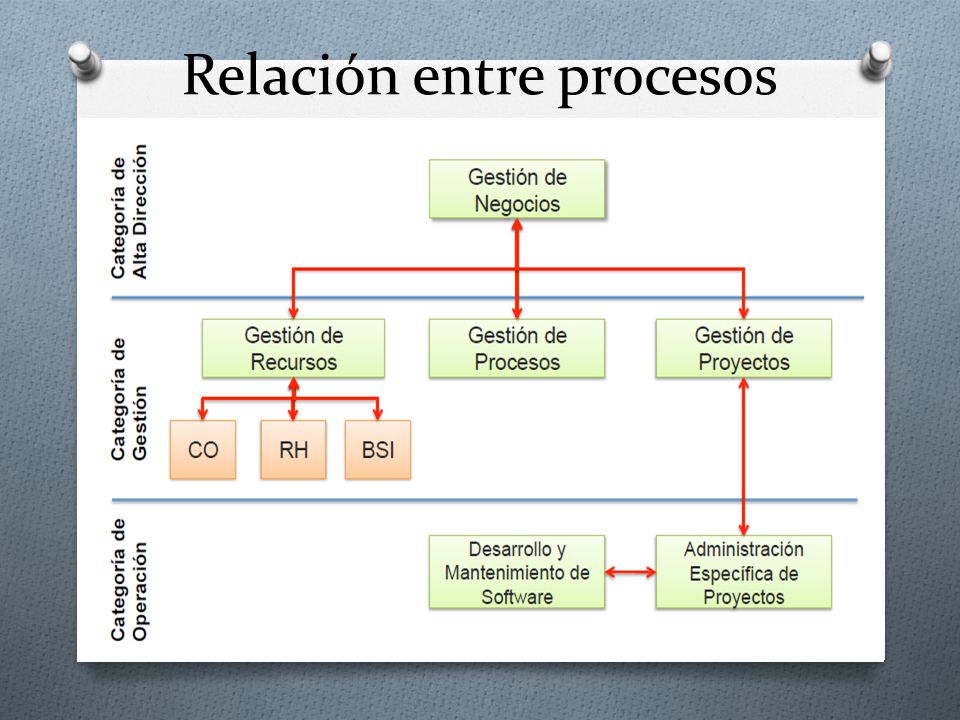 Relación entre procesos

Categoría de Alta Dirección

Gestión de Negocios

Categoría de Gestión

Gestión de Recursos

Gestión de Procesos

Gestión de Proyectos

CO

RH

BSI

Categoría de Operación

Desarrollo y Mantenimiento de Software

Administración Específica de Proyectos